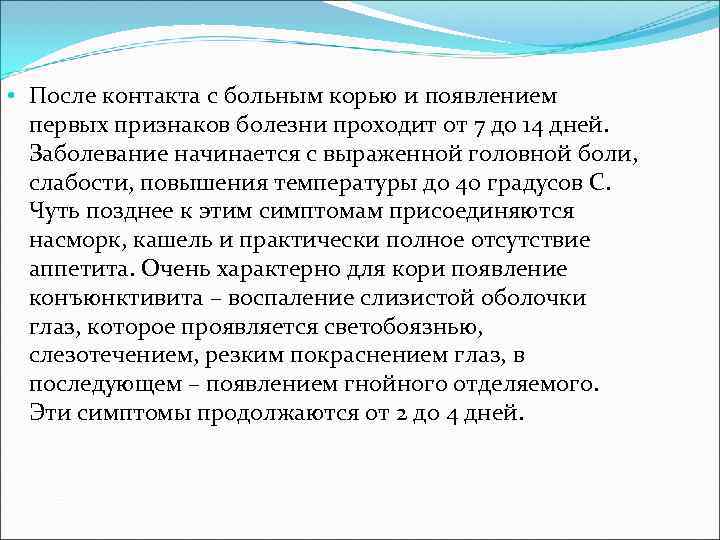 • После контакта с больным корью и появлением первых признаков болезни проходит от 7 до 14 дней. Заболевание начинается с выраженной головной боли, слабости, повышения температуры до 40 градусов С. Чуть позднее к этим симптомам присоединяются насморк, кашель и практически полное отсутствие аппетита. Очень характерно для кори появление конъюнктивита – воспаление слизистой оболочки глаз, которое проявляется светобоязнью, слезотечением, резким покраснением глаз, в последующем – появлением гнойного отделяемого. Эти симптомы продолжаются от 2 до 4 дней.